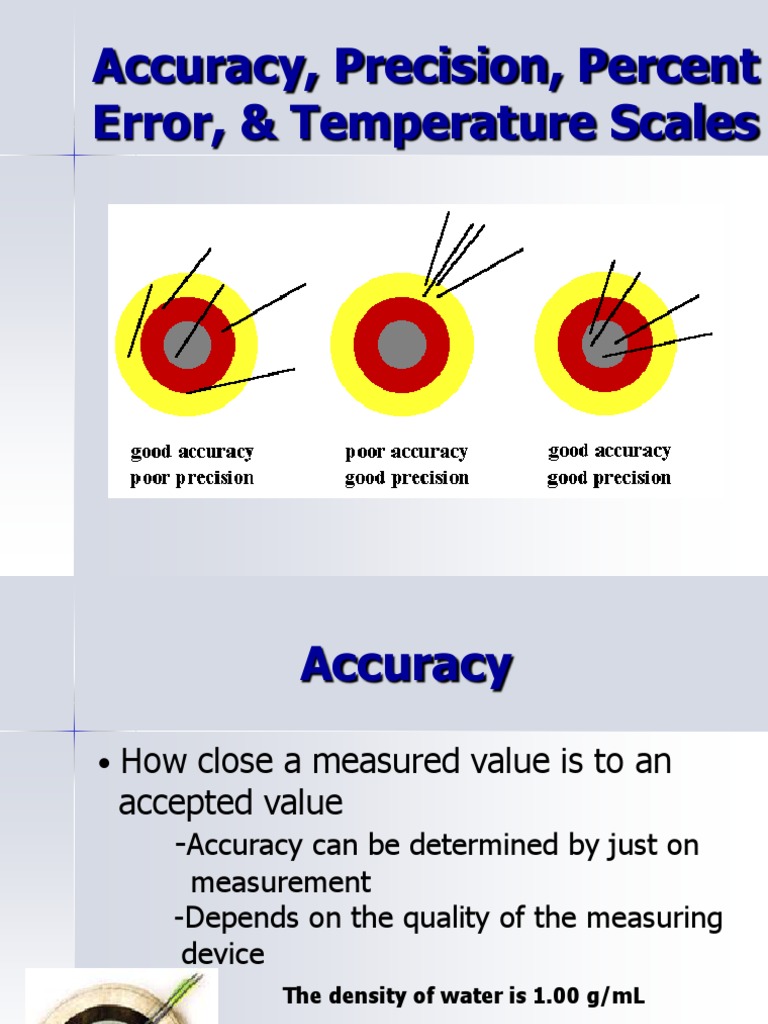 Accuracy, Precision, Percent Error, & Temperature Scales

good accuracy
poor precision

poor accuracy
good precision

good accuracy
good precision

Accuracy

• How close a measured value is to an accepted value

-Accuracy can be determined by just on measurement

-Depends on the quality of the measuring device

The density of water is 1.00 g/mL